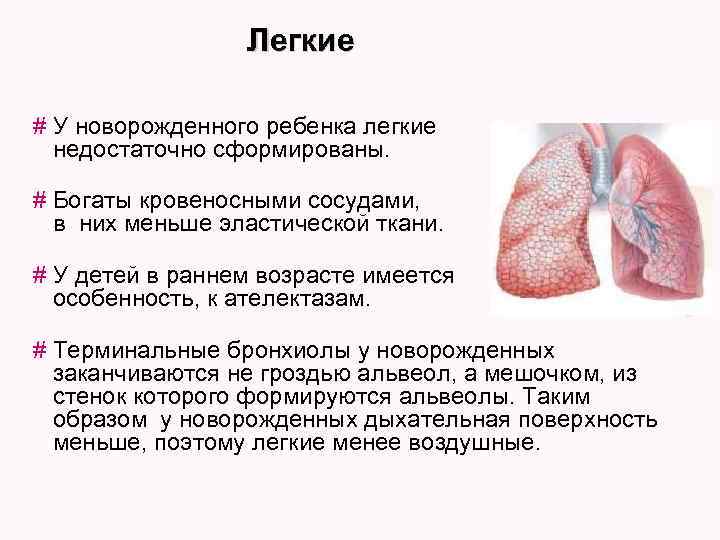 Легкие

# У новорожденного ребенка легкие недостаточно сформированы.

# Богаты кровеносными сосудами, в них меньше эластической ткани.

# У детей в раннем возрасте имеется особенность, к ателектазам.

# Терминальные бронхиолы у новорожденных заканчиваются не гроздью альвеол, а мешочком, из стенок которого формируются альвеолы. Таким образом у новорожденных дыхательная поверхность меньше, поэтому легкие менее воздушные.